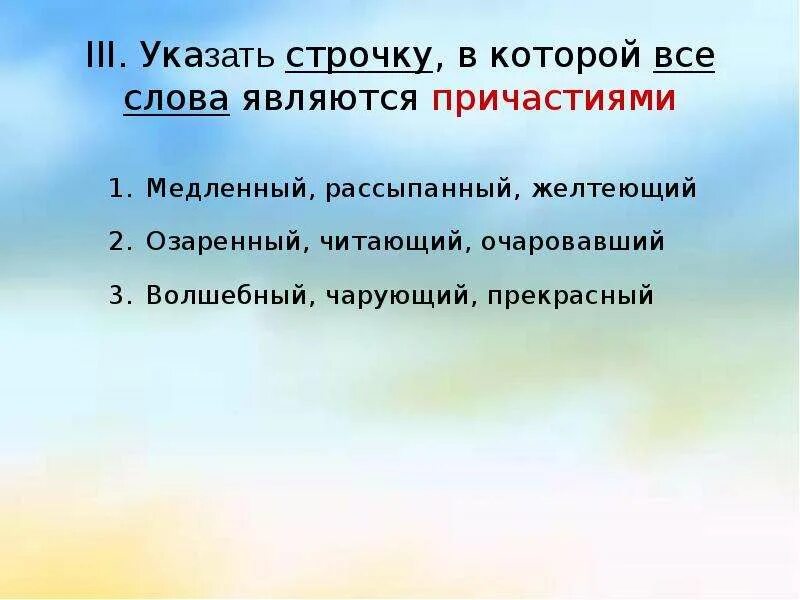 III. Указать строчку, в которой все слова являются причастиями

1. Медленный, рассыпанный, желтеющий
2. Озаренный, читающий, очаровавший
3. Волшебный, чарующий, прекрасный